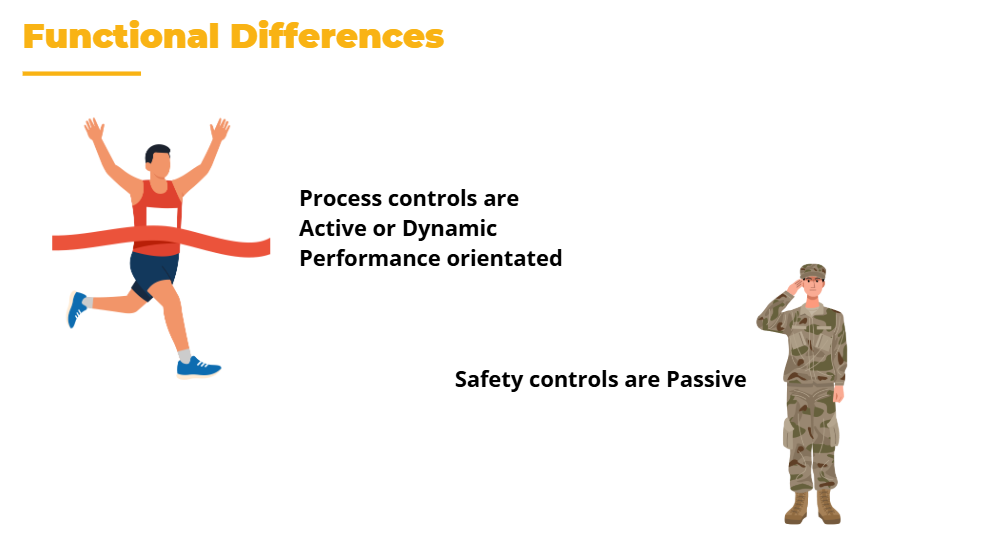 Functional Differences

Process controls are
Active or Dynamic
Performance orientated

Safety controls are Passive